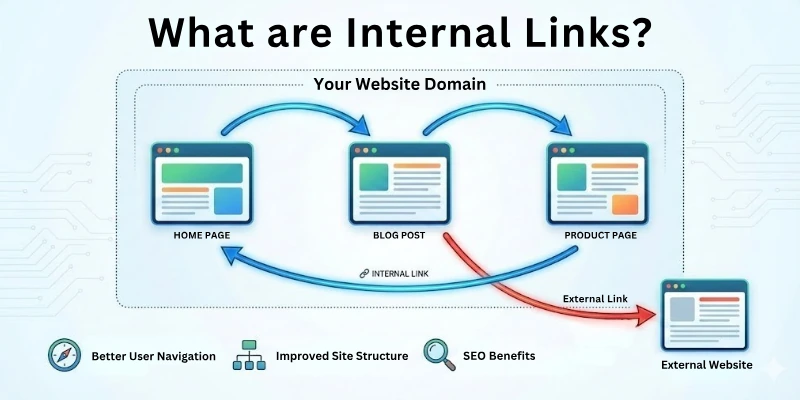 What are Internal Links?

Your Website Domain

HOME PAGE

BLOG POST

PRODUCT PAGE

INTERNAL LINK

External Link

External Website

Better User Navigation

Improved Site Structure

SEO Benefits